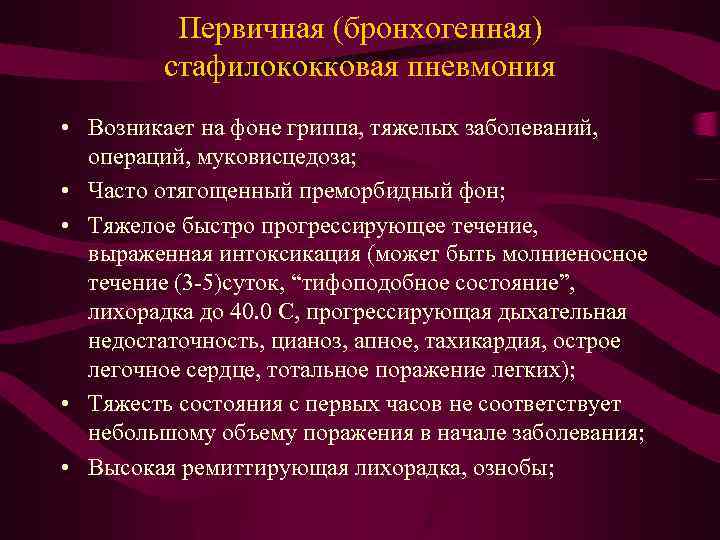 Первичная (бронхогенная) стафилококковая пневмония

• Возникает на фоне гриппа, тяжелых заболеваний, операций, муковисцедоза;
• Часто отягощенный преморбидный фон;
• Тяжелое быстро прогрессирующее течение, выраженная интоксикация (может быть молниеносное течение (3-5)суток, “тифоподобное состояние”, лихорадка до 40.0 С, прогрессирующая дыхательная недостаточность, цианоз, апное, тахикардия, острое легочное сердце, тотальное поражение легких);
• Тяжесть состояния с первых часов не соответствует небольшому объему поражения в начале заболевания;
• Высокая ремиттирующая лихорадка, ознобы;